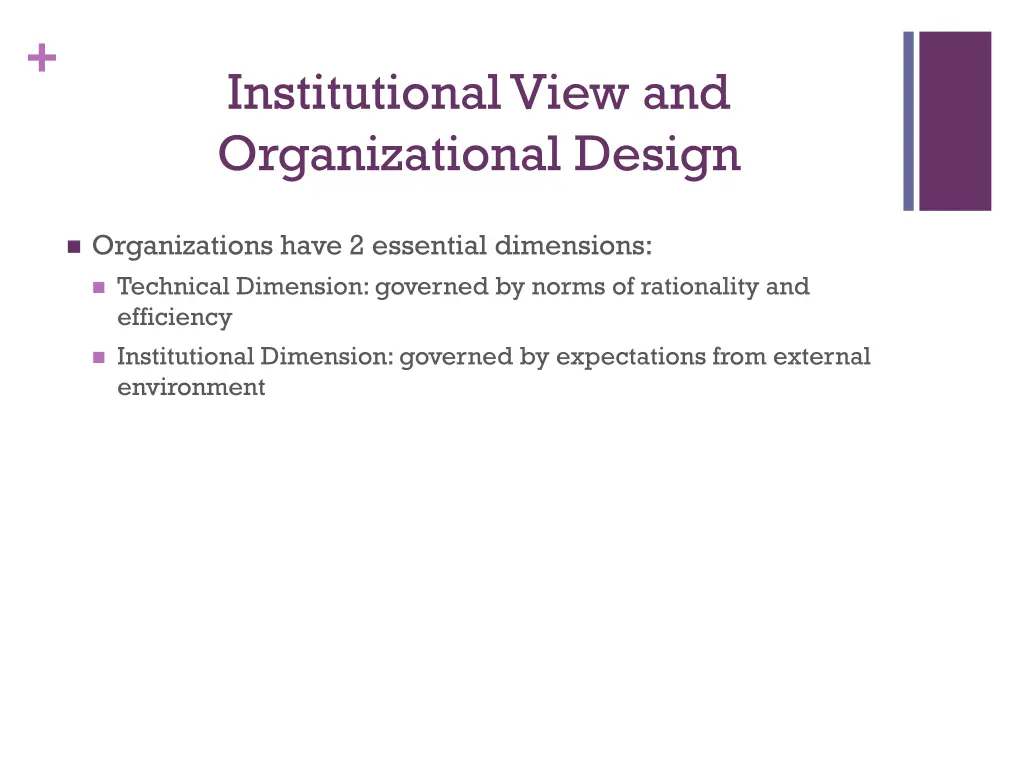 +

Institutional View and Organizational Design

Organizations have 2 essential dimensions:

Technical Dimension: governed by norms of rationality and efficiency

Institutional Dimension: governed by expectations from external environment